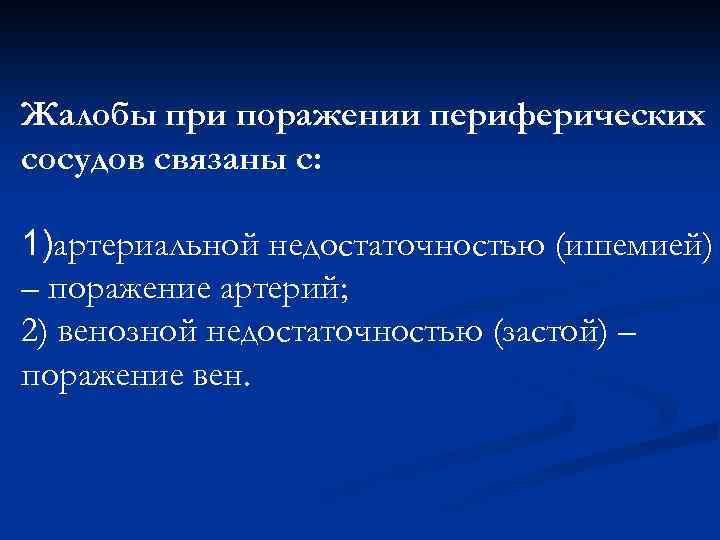 Жалобы при поражении периферических сосудов связаны с:

1)артериальной недостаточностью (ишемией) – поражение артерий;
2) венозной недостаточностью (застой) – поражение вен.